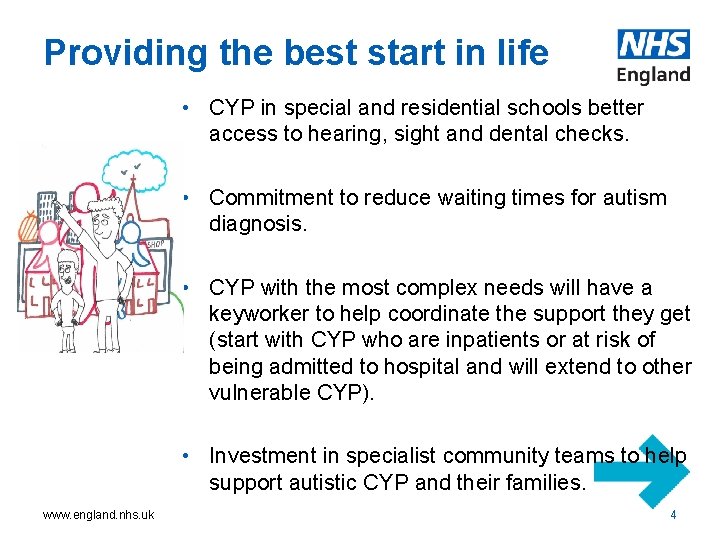 Providing the best start in life

NHS
England

SHOP

• CYP in special and residential schools better access to hearing, sight and dental checks.

• Commitment to reduce waiting times for autism diagnosis.

• CYP with the most complex needs will have a keyworker to help coordinate the support they get (start with CYP who are inpatients or at risk of being admitted to hospital and will extend to other vulnerable CYP).

• Investment in specialist community teams to help support autistic CYP and their families.

www.england.nhs.uk

4